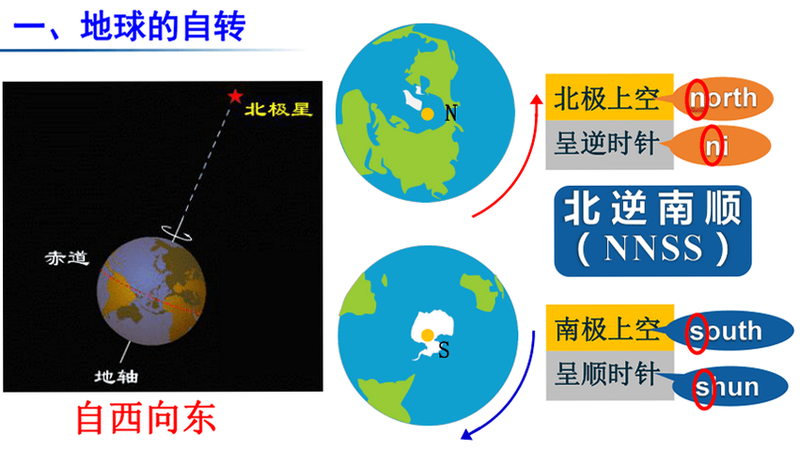 一、地球的自转

北极星

赤道

地轴

自西向东

N

北极上空 north

呈逆时针 ni

北逆南顺
（NNSS）

S

南极上空 south

呈顺时针 shun